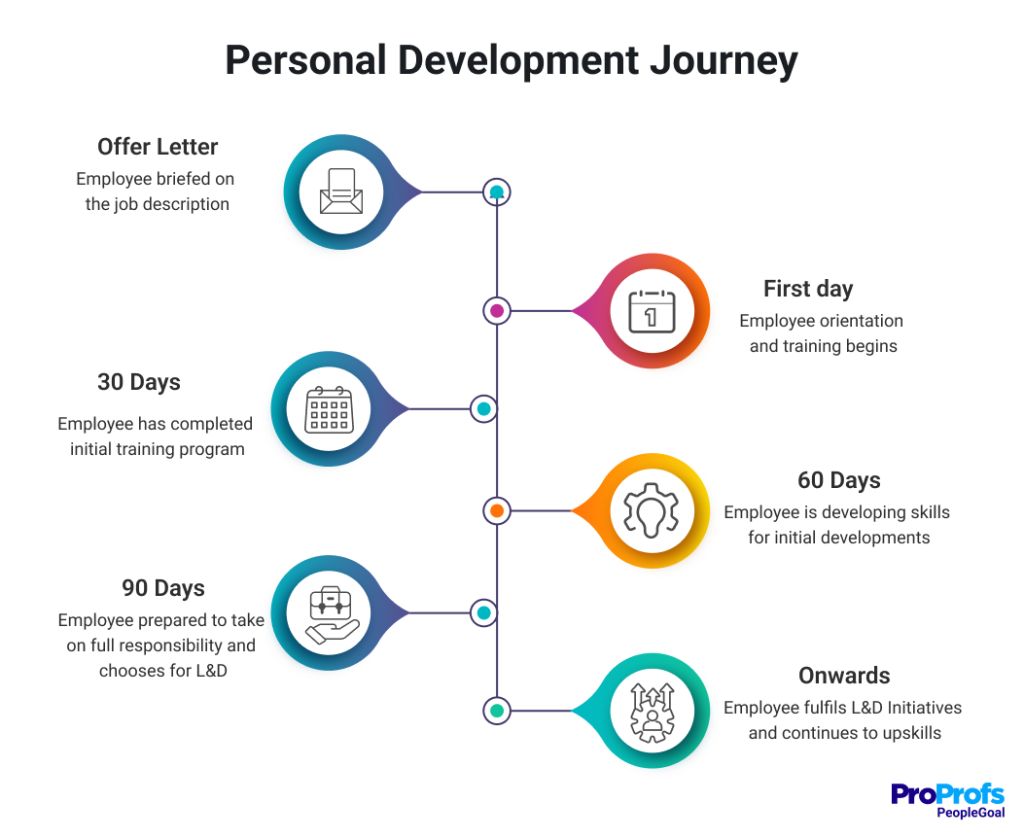 Personal Development Journey

Offer Letter
Employee briefed on the job description

First day
Employee orientation and training begins

30 Days
Employee has completed initial training program

60 Days
Employee is developing skills for initial developments

90 Days
Employee prepared to take on full responsibility and chooses for L&D

Onwards
Employee fulfils L&D Initiatives and continues to upskills

1

ProProfs
PeopleGoal